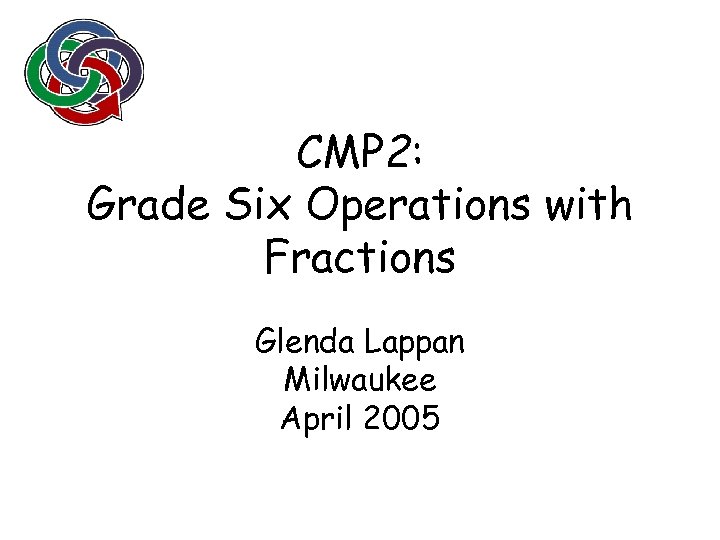 CMP2:
Grade Six Operations with Fractions

Glenda Lappan
Milwaukee
April 2005